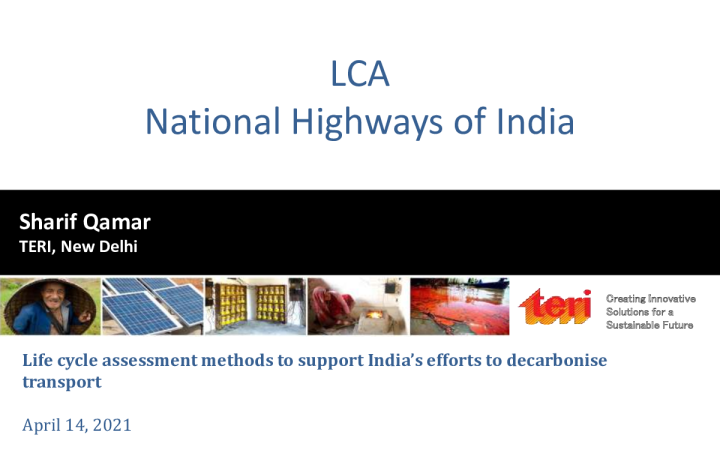 LCA
National Highways of India

Sharif Qamar
TERI, New Delhi

teri
Creating Innovative Solutions for a Sustainable Future

Life cycle assessment methods to support India's efforts to decarbonise transport

April 14, 2021